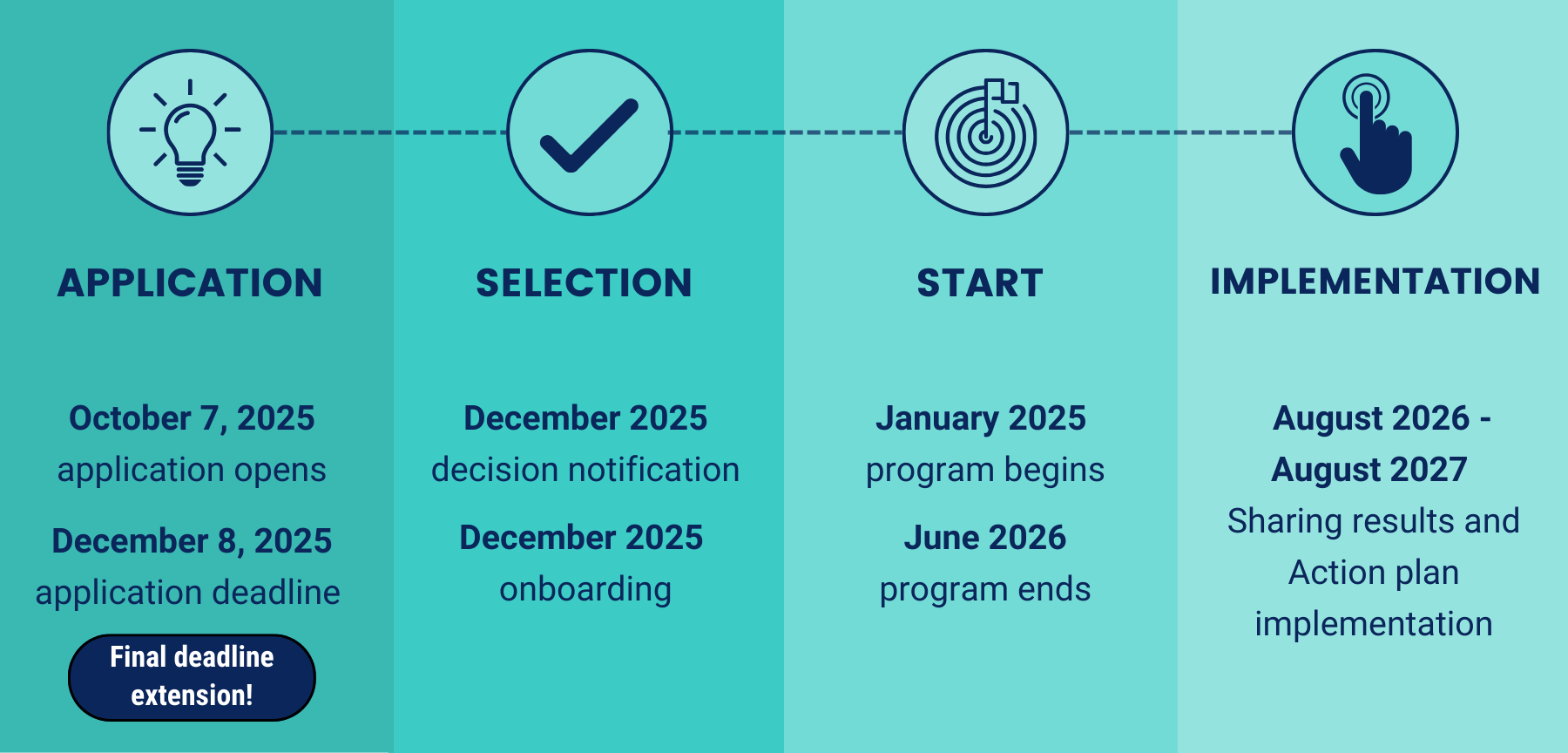 APPLICATION

October 7, 2025
application opens

December 8, 2025
application deadline

Final deadline extension!

SELECTION

December 2025
decision notification

December 2025
onboarding

START

January 2025
program begins

June 2026
program ends

IMPLEMENTATION

August 2026 - August 2027
Sharing results and Action plan implementation